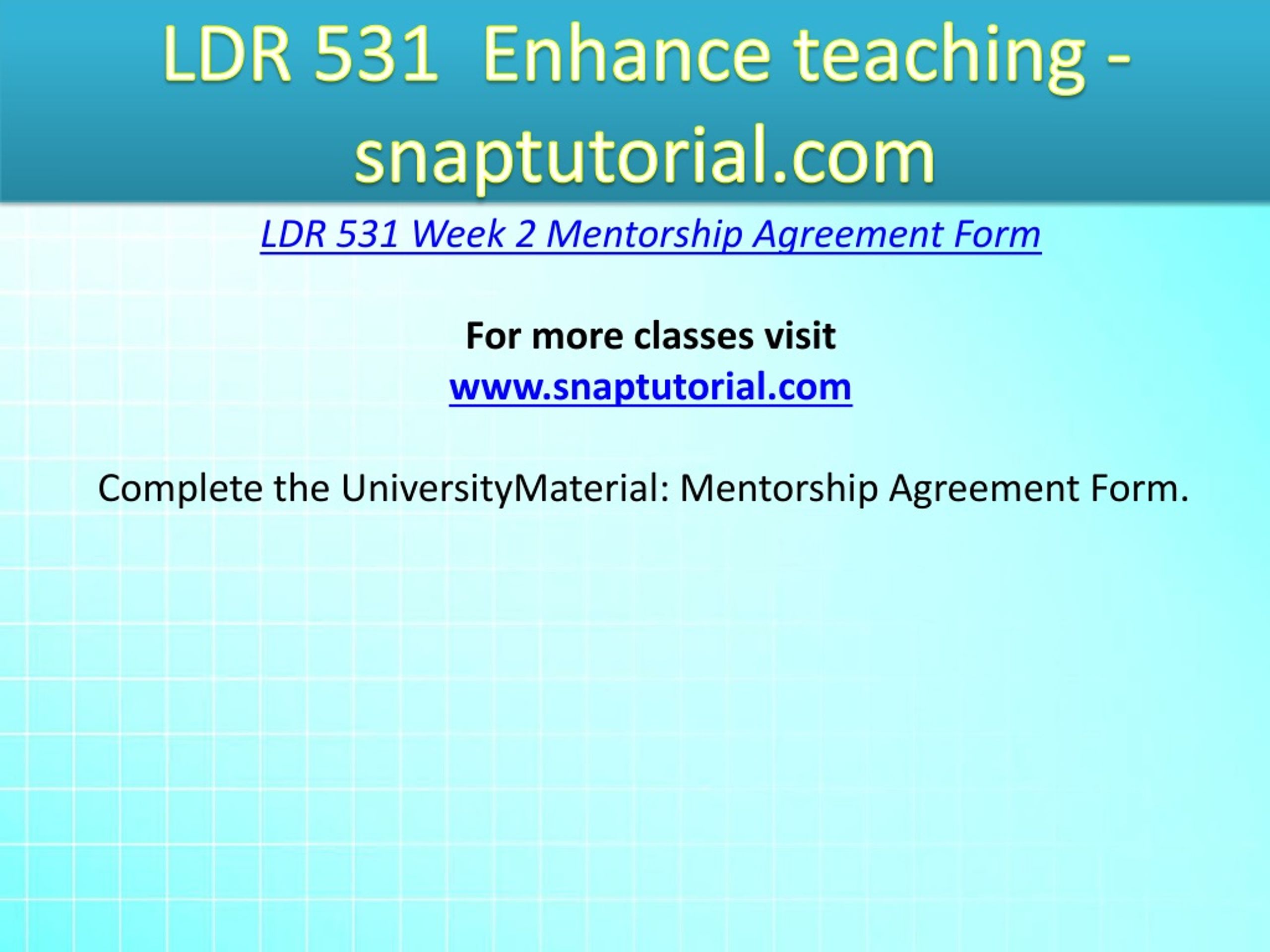 LDR 531 Enhance teaching - snaptutorial.com

LDR 531 Week 2 Mentorship Agreement Form

For more classes visit
www.snaptutorial.com

Complete the UniversityMaterial: Mentorship Agreement Form.